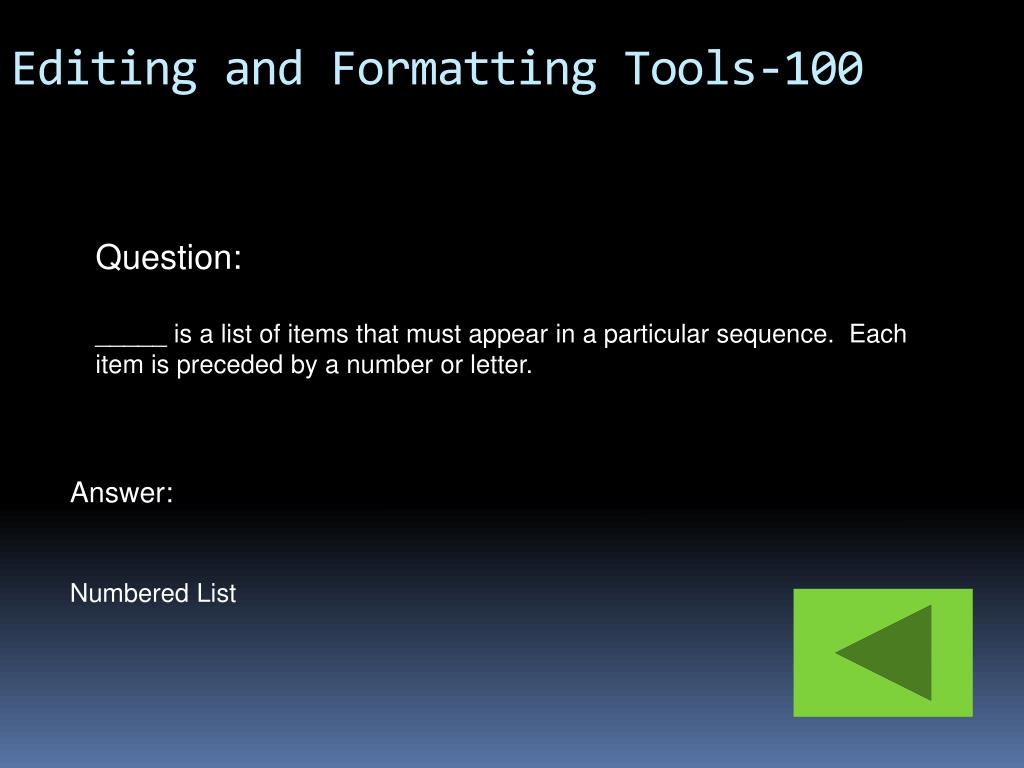 Editing and Formatting Tools-100

Question:

_____ is a list of items that must appear in a particular sequence. Each item is preceded by a number or letter.

Answer:

Numbered List